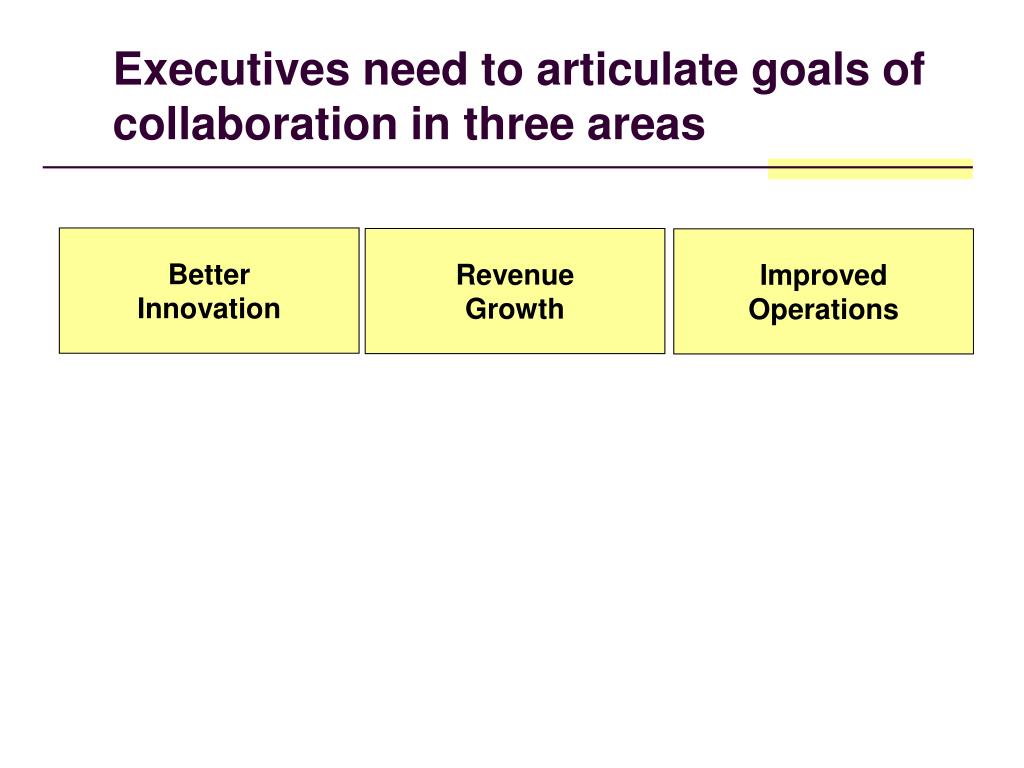 Executives need to articulate goals of collaboration in three areas

Better Innovation

Revenue Growth

Improved Operations